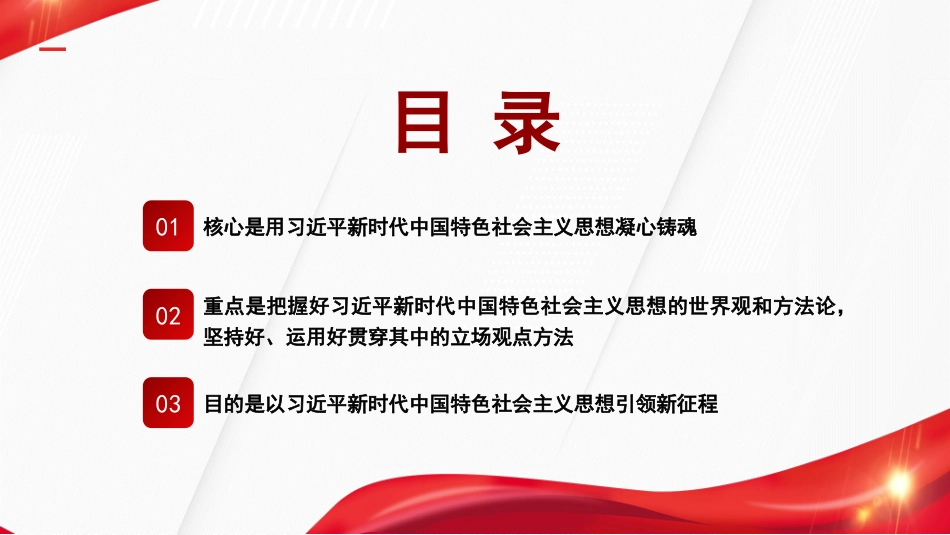 目 录

01 核心是用习近平新时代中国特色社会主义思想凝心铸魂

02 重点是把握好习近平新时代中国特色社会主义思想的世界观和方法论，坚持好、运用好贯穿其中的立场观点方法

03 目的是以习近平新时代中国特色社会主义思想引领新征程